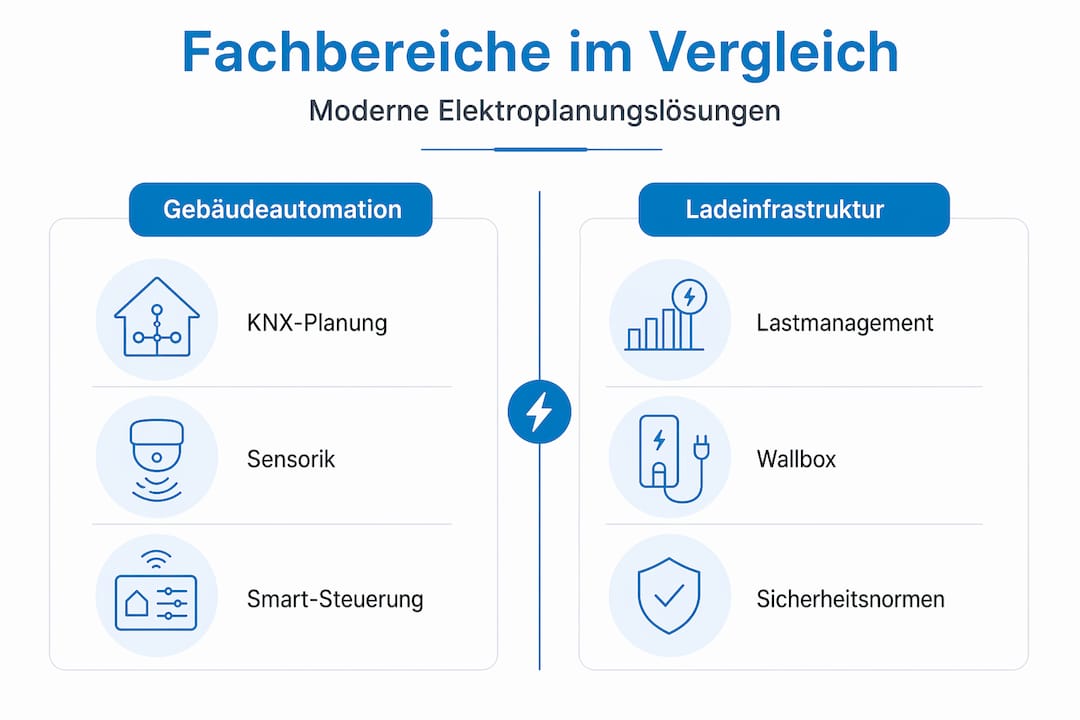 Fachbereiche im Vergleich

Moderne Elektroplanungslösungen

Gebäudeautomation

KNX-Planung

Sensorik

Smart-Steuerung

Ladeinfrastruktur

Lastmanagement

Wallbox

Sicherheitsnormen